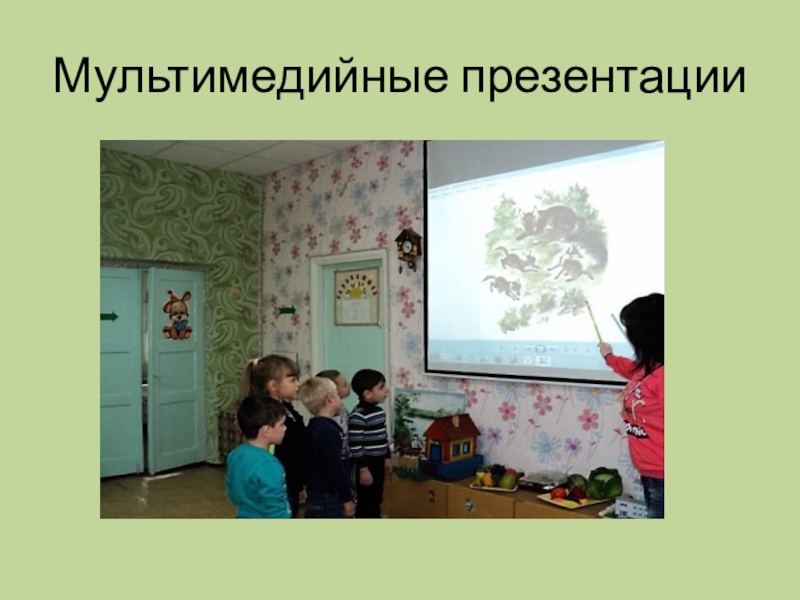 Мультимедийные презентации